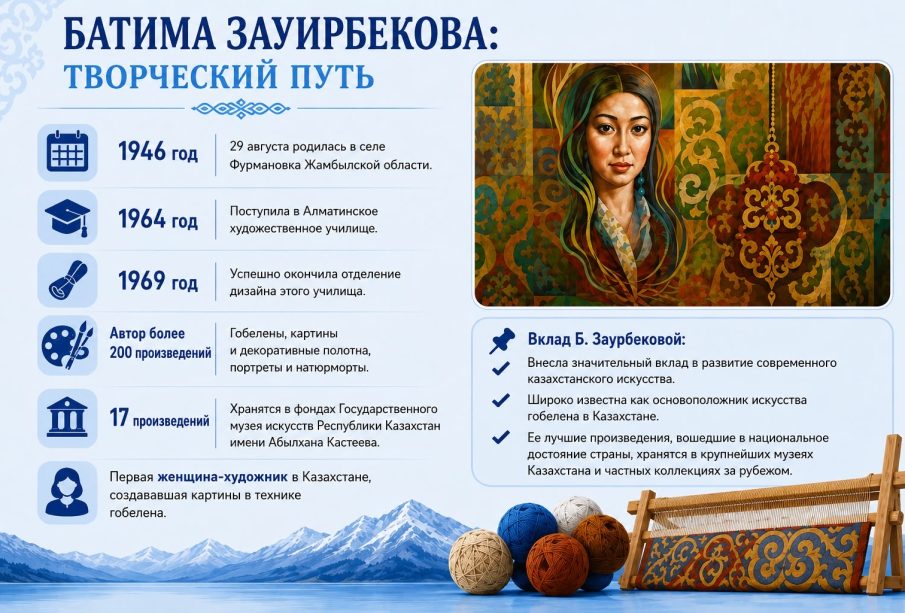 БАТИМА ЗАУИРБЕКОВА:
ТВОРЧЕСКИЙ ПУТЬ

1946 год
29 августа родилась в селе Фурмановка Жамбылской области.

1964 год
Поступила в Алматинское художественное училище.

1969 год
Успешно окончила отделение дизайна этого училища.

Автор более 200 произведений
Гобелены, картины и декоративные полотна, портреты и натюрморты.

17 произведений
Хранятся в фондах Государственного музея искусств Республики Казахстан имени Абылхана Кастеева.

Первая женщина-художник в Казахстане, создававшая картины в технике гобелена.

Вклад Б. Заурбековой:
Внесла значительный вклад в развитие современного казахстанского искусства.
Широко известна как основоположник искусства гобелена в Казахстане.
Ее лучшие произведения, вошедшие в национальное достояние страны, хранятся в крупнейших музеях Казахстана и частных коллекциях за рубежом.